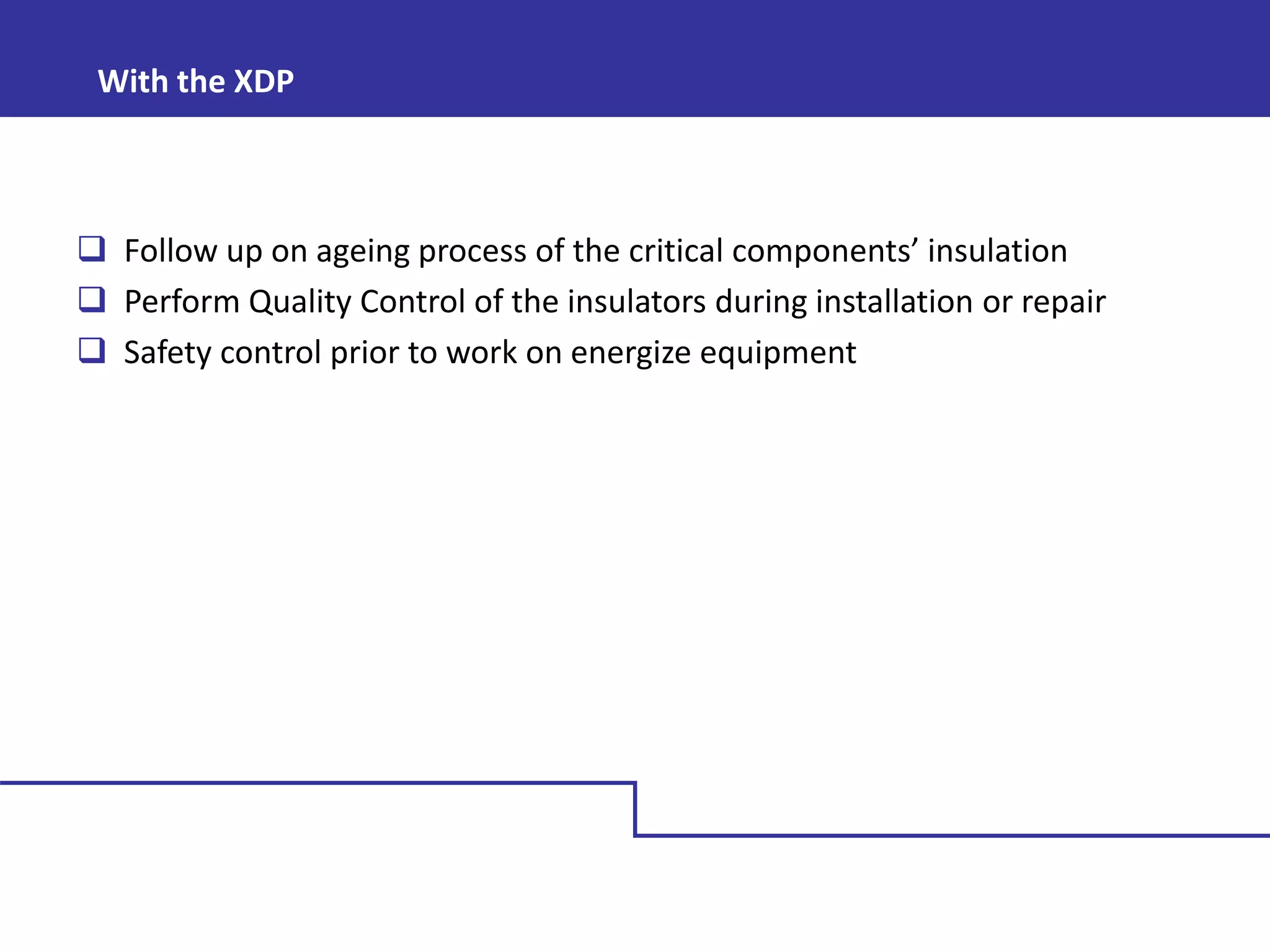 With the XDP

❑ Follow up on ageing process of the critical components’ insulation
❑ Perform Quality Control of the insulators during installation or repair
❑ Safety control prior to work on energize equipment